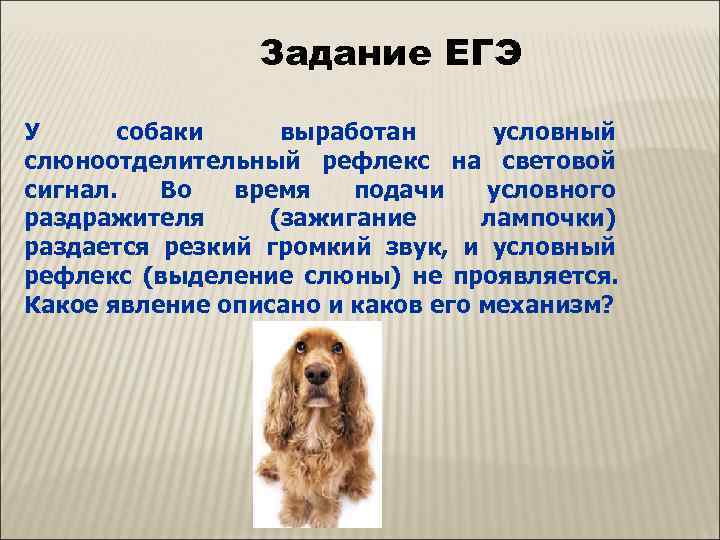 Задание ЕГЭ

У собаки выработан условный слюноотделительный рефлекс на световой сигнал. Во время подачи условного раздражителя (зажигание лампочки) раздается резкий громкий звук, и условный рефлекс (выделение слюны) не проявляется. Какое явление описано и каков его механизм?